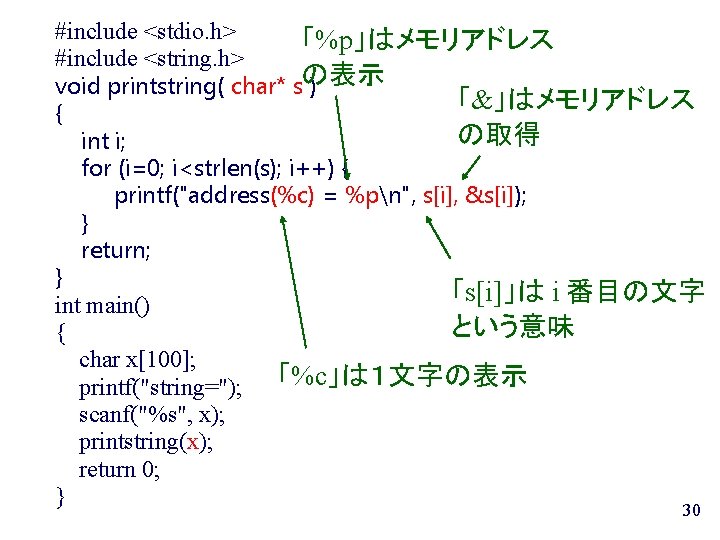 #include <stdio.h>
#include <string.h>
void printstring( char* s )
{
    int i;
    for (i=0; i<strlen(s); i++) {
        printf("address(%c) = %p\n", s[i], &s[i]);
    }
    return;
}
int main()
{
    char x[100];
    printf("string=");
    scanf("%s", x);
    printstring(x);
    return 0;
}

「%p」はメモリアドレスの表示

「&」はメモリアドレスの取得

「s[i]」は i 番目の文字という意味

「%c」は1文字の表示

30